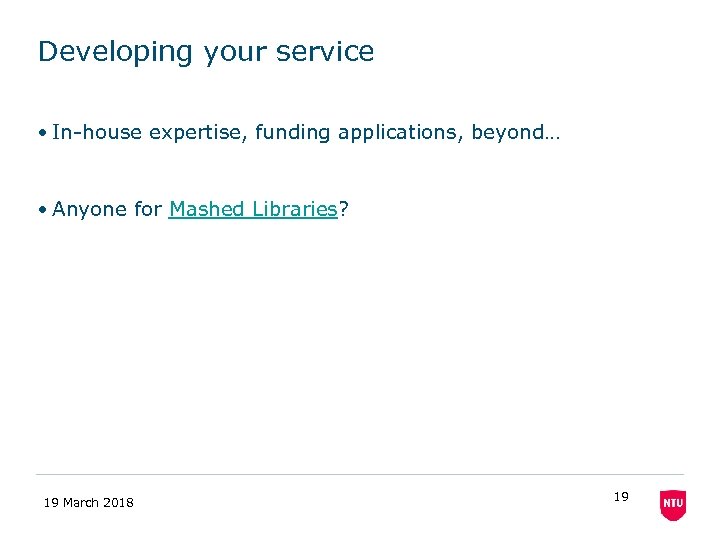 Developing your service

• In-house expertise, funding applications, beyond…

• Anyone for Mashed Libraries?

19 March 2018

19

NTU